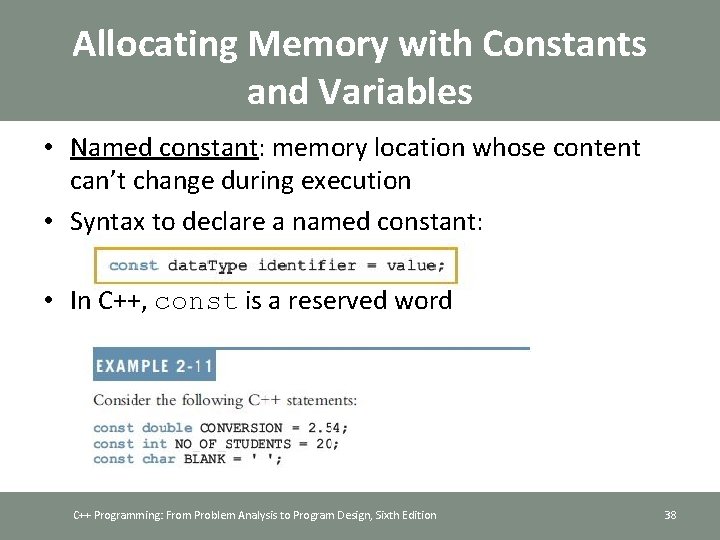 Allocating Memory with Constants and Variables

• Named constant: memory location whose content can't change during execution

• Syntax to declare a named constant:

const dataType identifier = value;

• In C++, const is a reserved word

EXAMPLE 2-11

Consider the following C++ statements:

const double CONVERSION = 2.54;
const int NO OF STUDENTS = 20;
const char BLANK = ' ';

C++ Programming: From Problem Analysis to Program Design, Sixth Edition

38